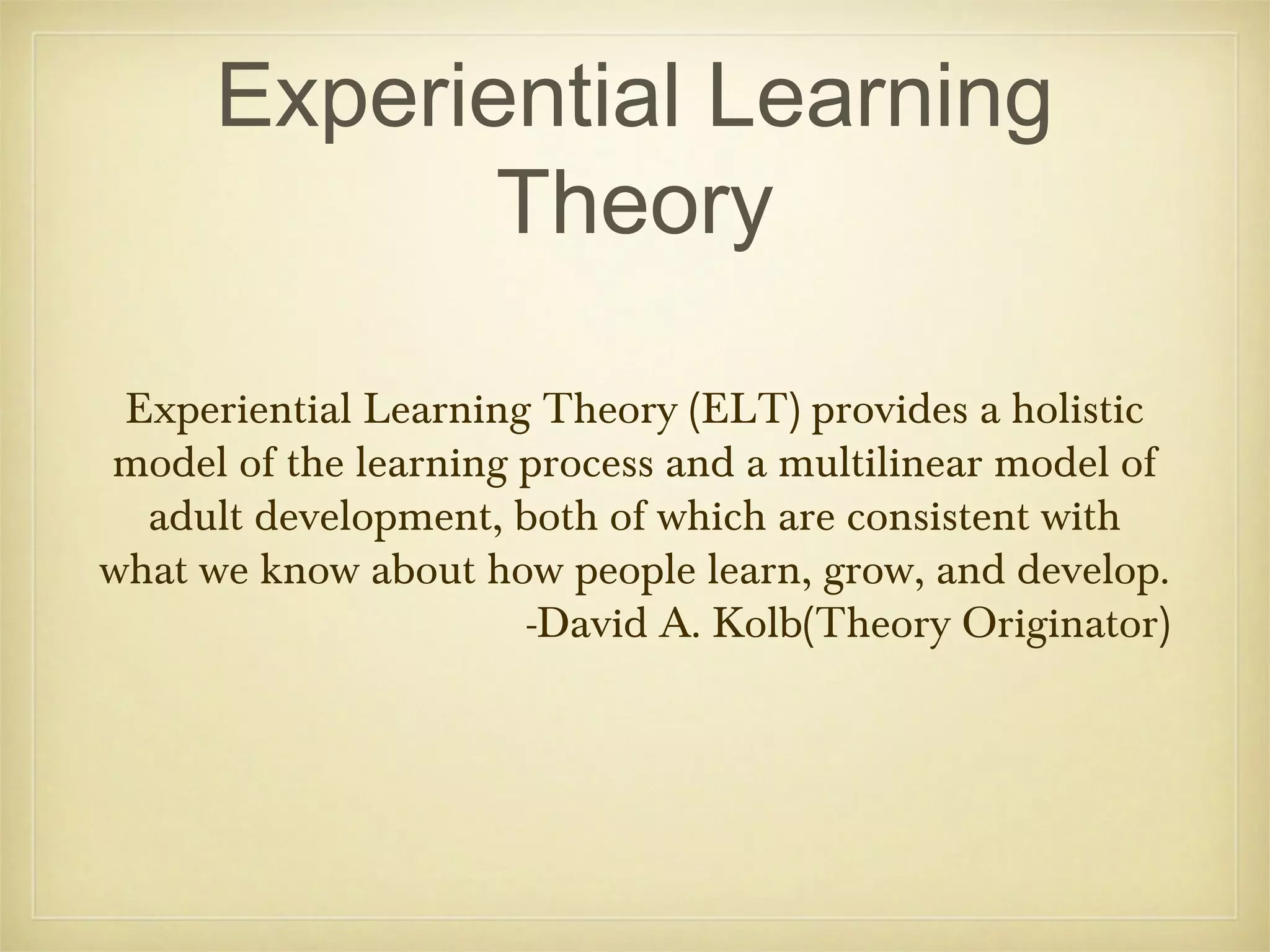 Experiential Learning Theory

Experiential Learning Theory (ELT) provides a holistic model of the learning process and a multilinear model of adult development, both of which are consistent with what we know about how people learn, grow, and develop.
-David A. Kolb(Theory Originator)